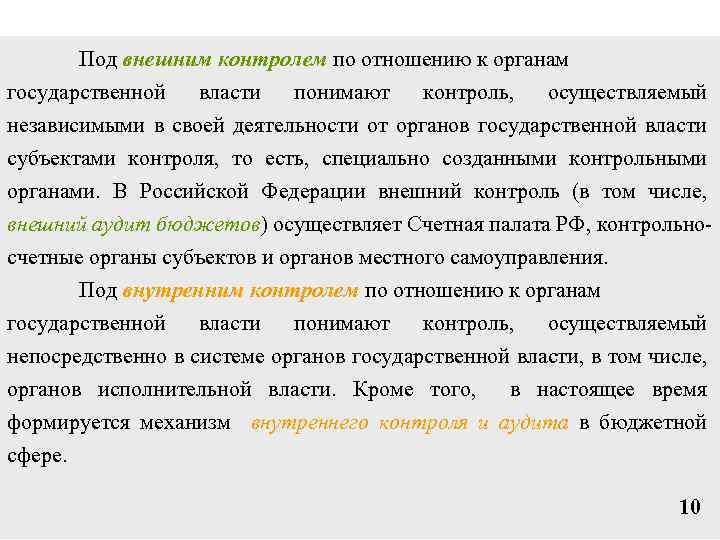 Под внешним контролем по отношению к органам государственной власти понимают контроль, осуществляемый независимыми в своей деятельности от органов государственной власти субъектами контроля, то есть, специально созданными контрольными органами. В Российской Федерации внешний контроль (в том числе, внешний аудит бюджетов) осуществляет Счетная палата РФ, контрольно-счетные органы субъектов и органов местного самоуправления.

Под внутренним контролем по отношению к органам государственной власти понимают контроль, осуществляемый непосредственно в системе органов государственной власти, в том числе, органов исполнительной власти. Кроме того, в настоящее время формируется механизм внутреннего контроля и аудита в бюджетной сфере.

10